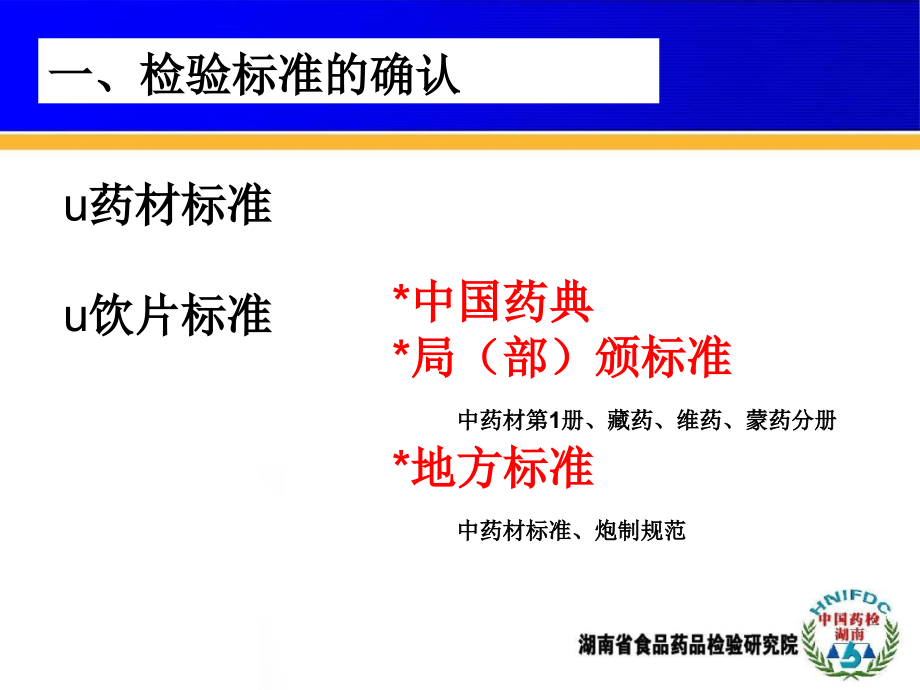 一、检验标准的确认

u药材标准

u饮片标准

*中国药典
*局（部）颁标准

中药材第1册、藏药、维药、蒙药分册

*地方标准

中药材标准、炮制规范

湖南省食品药品检验研究院

HNIFDC
中国药检
湖南